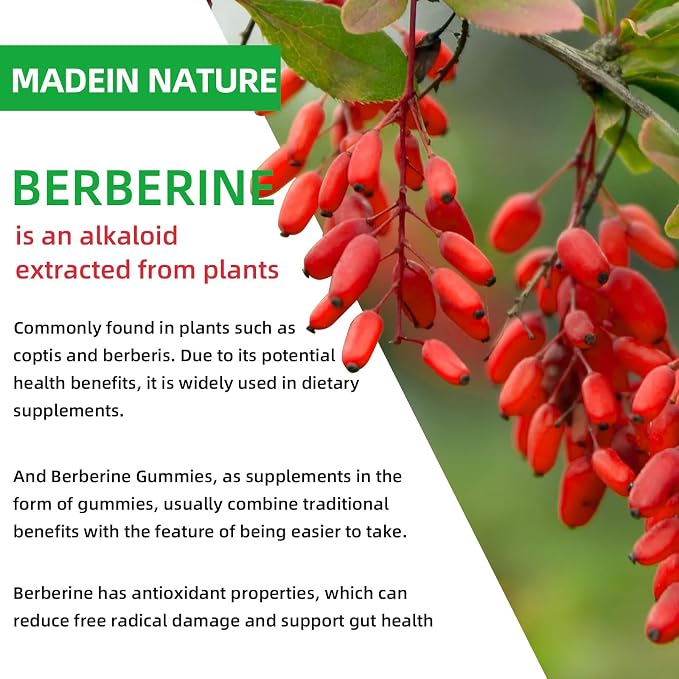 MADEIN NATURE

BERBERINE

is an alkaloid extracted from plants

Commonly found in plants such as coptis and berberis. Due to its potential health benefits, it is widely used in dietary supplements.

And Berberine Gummies, as supplements in the form of gummies, usually combine traditional benefits with the feature of being easier to take.

Berberine has antioxidant properties, which can reduce free radical damage and support gut health